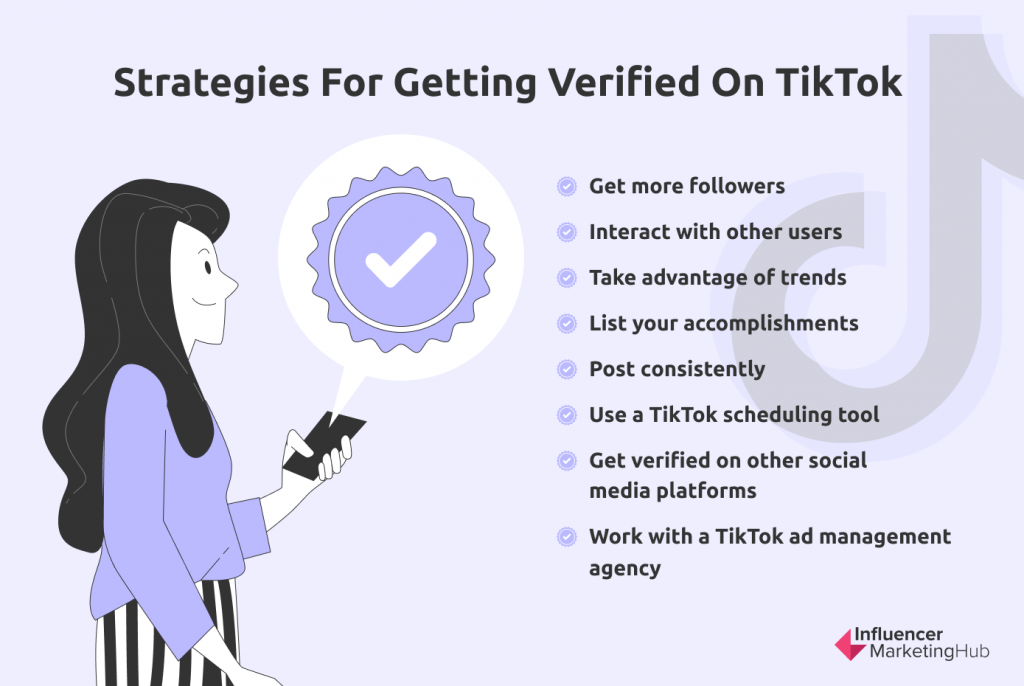 Strategies For Getting Verified On TikTok

Get more followers

Interact with other users

Take advantage of trends

List your accomplishments

Post consistently

Use a TikTok scheduling tool

Get verified on other social media platforms

Work with a TikTok ad management agency

Influencer MarketingHub